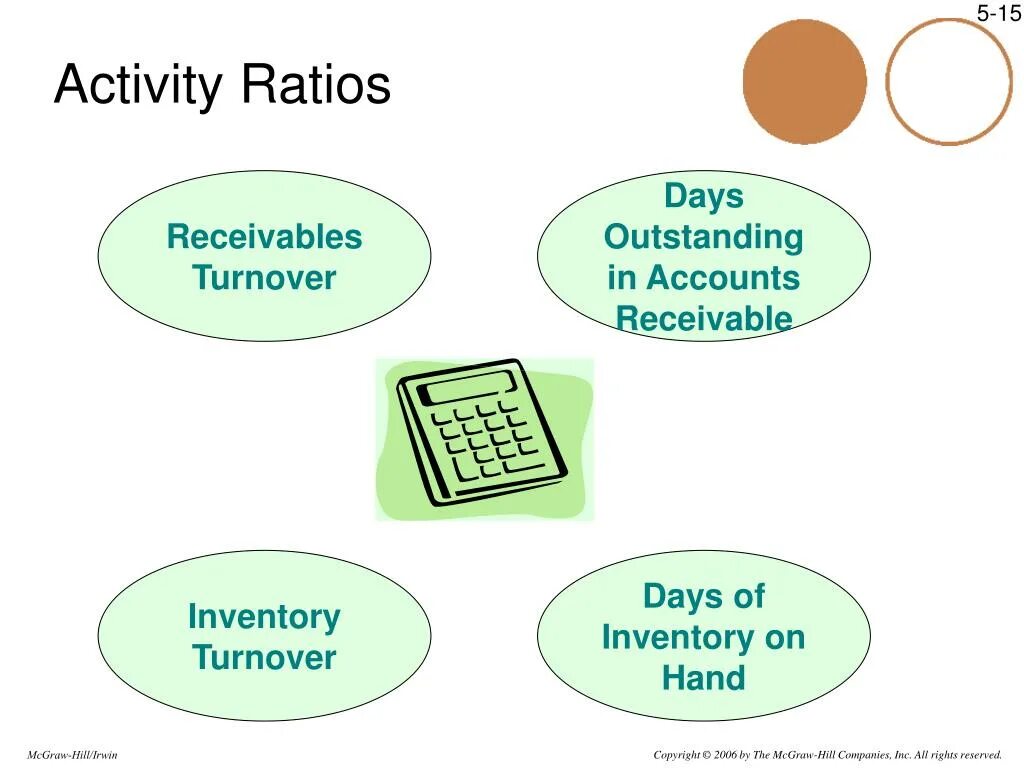 5-15

Activity Ratios

Receivables Turnover

Days Outstanding in Accounts Receivable

Inventory Turnover

Days of Inventory on Hand

McGraw-Hill/Irwin

Copyright © 2006 by The McGraw-Hill Companies, Inc. All rights reserved.